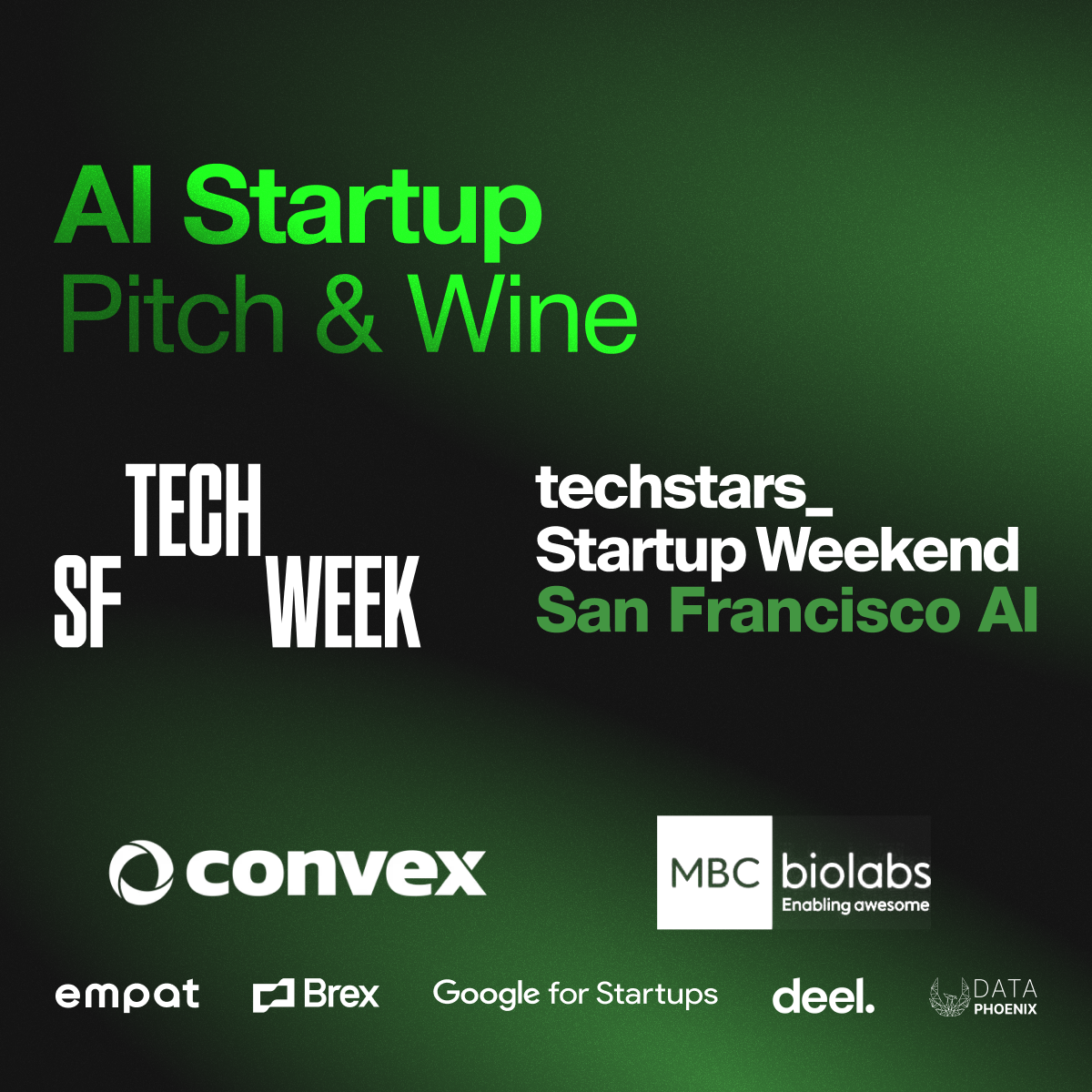 AI Startup
Pitch & Wine

SF TECH WEEK

techstars_
Startup Weekend
San Francisco AI

convex

MBC biolabs
Enabling awesome

empat Brex Google for Startups deel. DATA PHOENIX